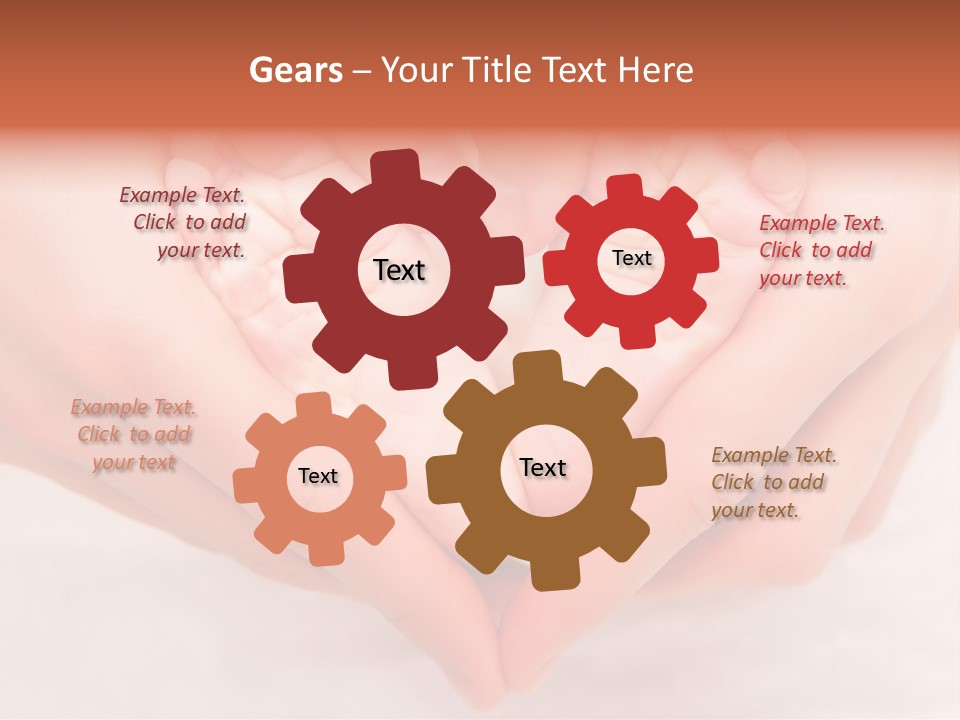 Gears – Your Title Text Here

Example Text. Click to add your text.

Text

Text

Example Text. Click to add your text.

Example Text. Click to add your text

Text

Text

Example Text. Click to add your text.